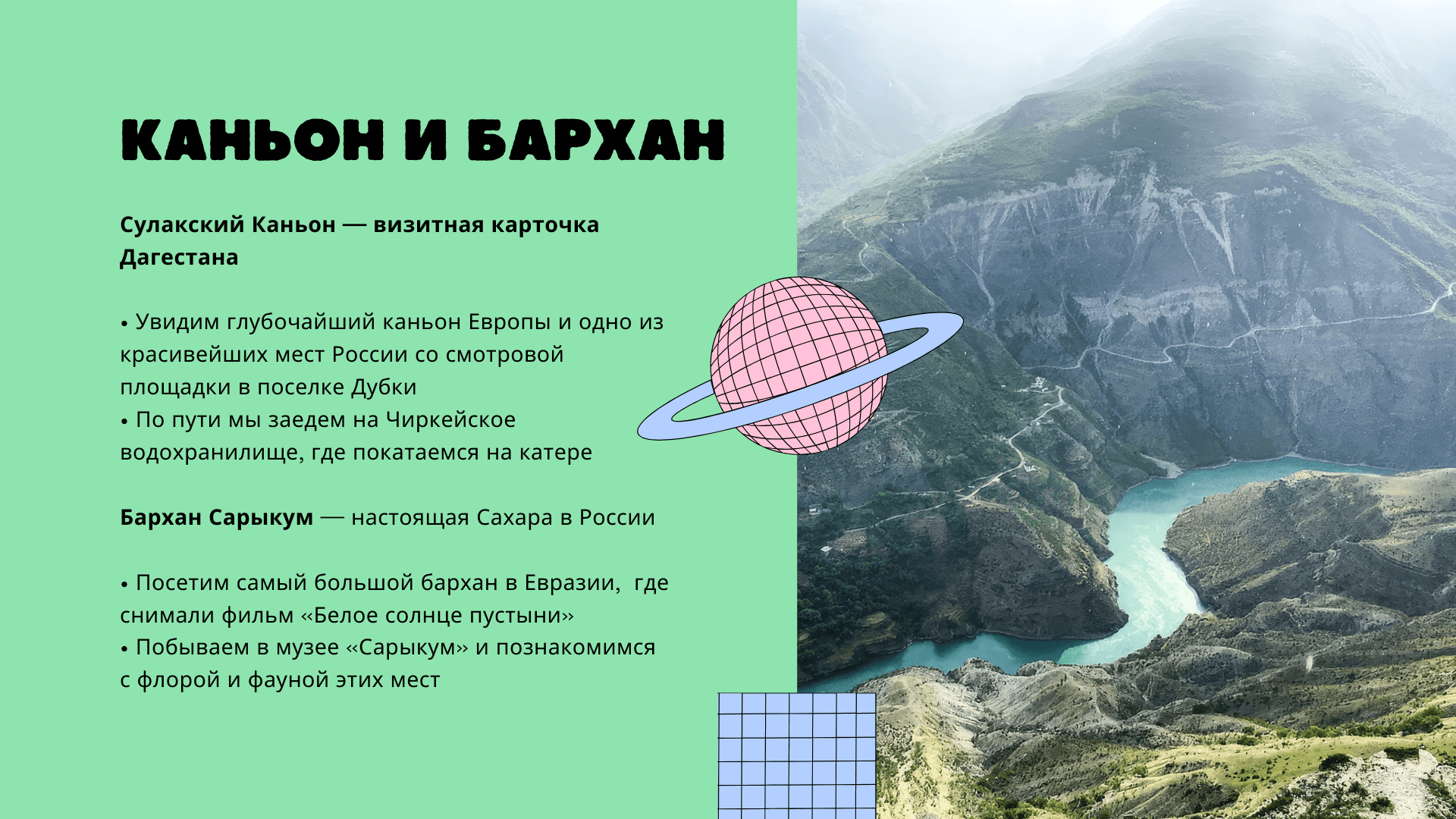 КАНЬОН И БАРХАН

Сулакский Каньон — визитная карточка Дагестана

• Увидим глубочайший каньон Европы и одно из красивейших мест России со смотровой площадки в поселке Дубки
• По пути мы заедем на Чиркейское водохранилище, где покатаемся на катере

Бархан Сарыкум — настоящая Сахара в России

• Посетим самый большой бархан в Евразии, где снимали фильм «Белое солнце пустыни»
• Побываем в музее «Сарыкум» и познакомимся с флорой и фауной этих мест